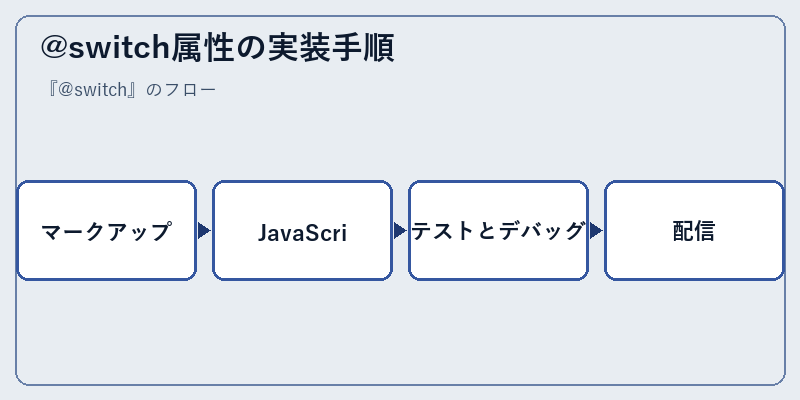 @switch属性の実装手順

『@switch』のフロー

マークアップ

JavaScri

テストとデバッグ

配信